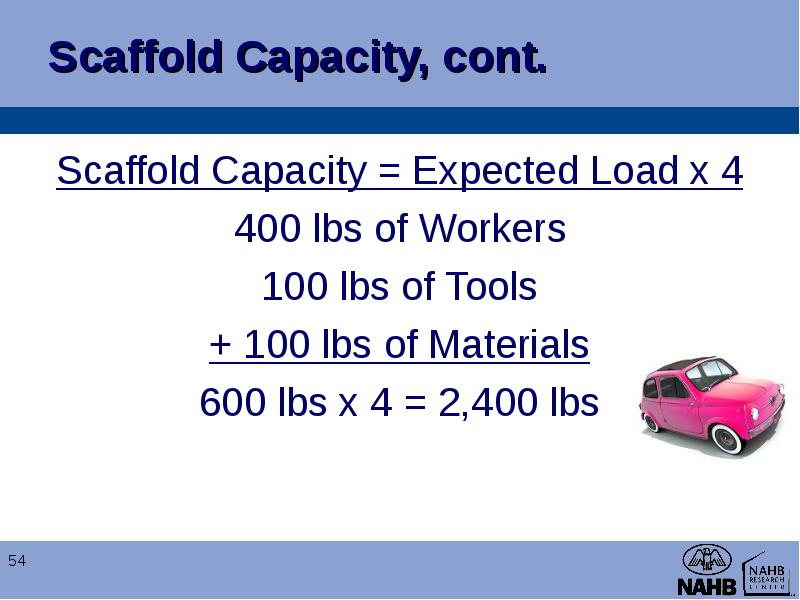 Scaffold Capacity, cont.

Scaffold Capacity = Expected Load x 4

400 lbs of Workers

100 lbs of Tools

+ 100 lbs of Materials

600 lbs x 4 = 2,400 lbs

54

NAHB

NAHB RESEARCH CENTER